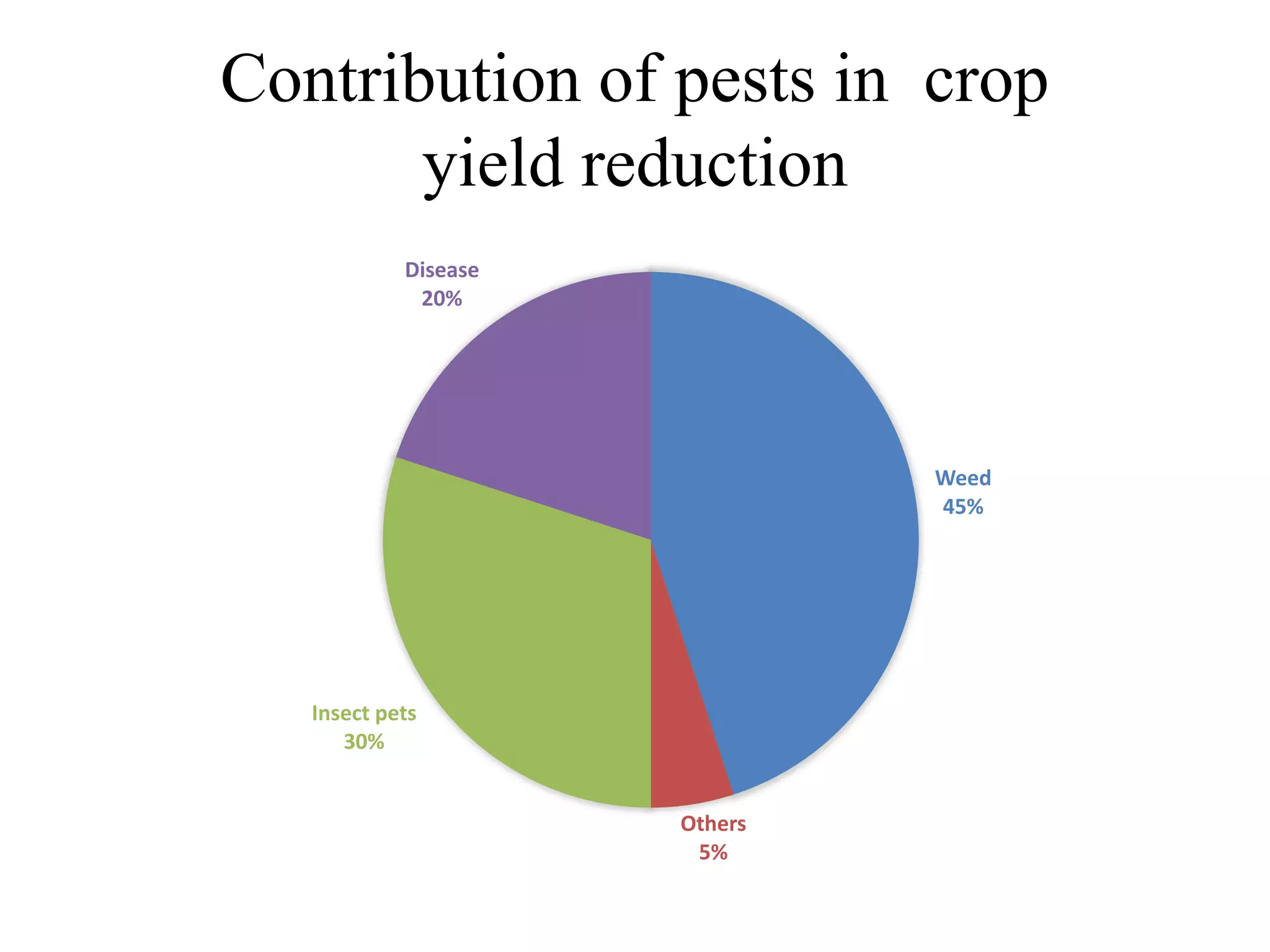 Contribution of pests in crop yield reduction

Disease
20%

Weed
45%

Insect pets
30%

Others
5%